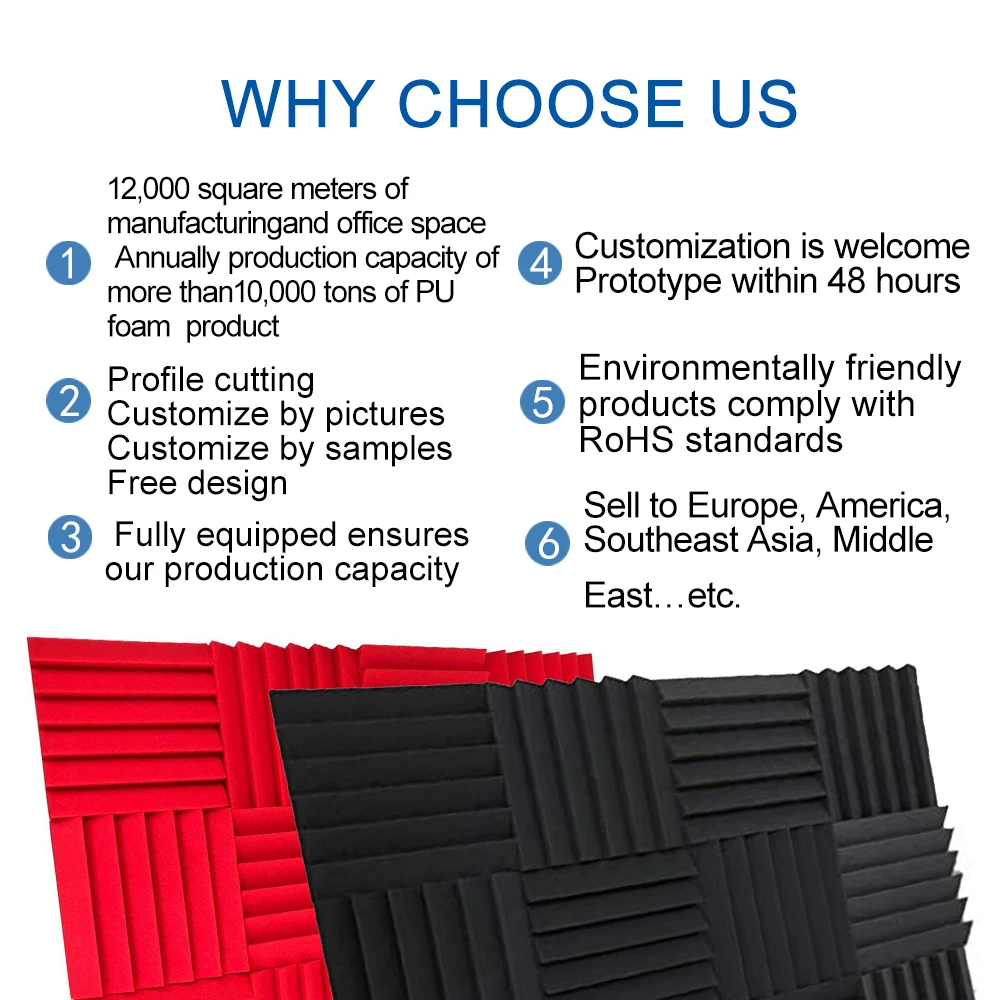 WHY CHOOSE US

1 12,000 square meters of manufacturingand office space
Annually production capacity of more than10,000 tons of PU foam product

2 Profile cutting
Customize by pictures
Customize by samples
Free design

3 Fully equipped ensures our production capacity

4 Customization is welcome
Prototype within 48 hours

5 Environmentally friendly products comply with RoHS standards

6 Sell to Europe, America, Southeast Asia, Middle East…etc.